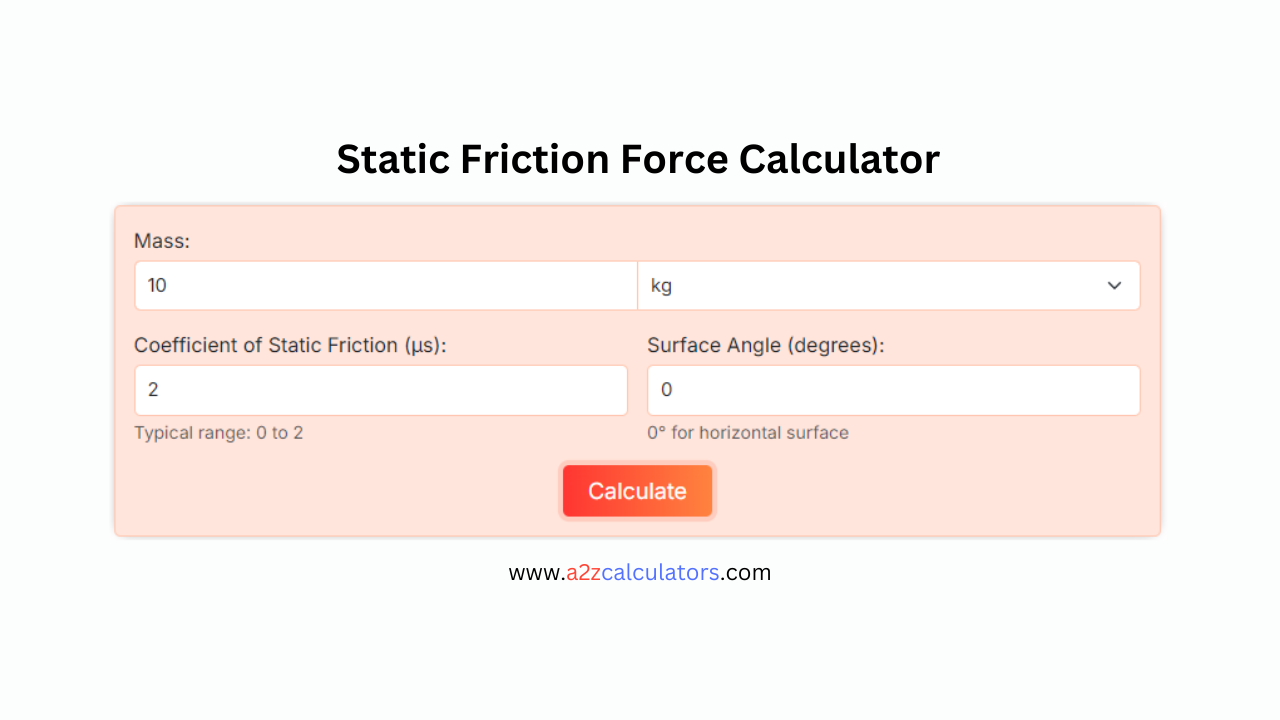 Static Friction Force Calculator

Mass:

10

kg

Coefficient of Static Friction (μs):

2

Typical range: 0 to 2

Surface Angle (degrees):

0

0° for horizontal surface

Calculate

www.a2zcalculators.com